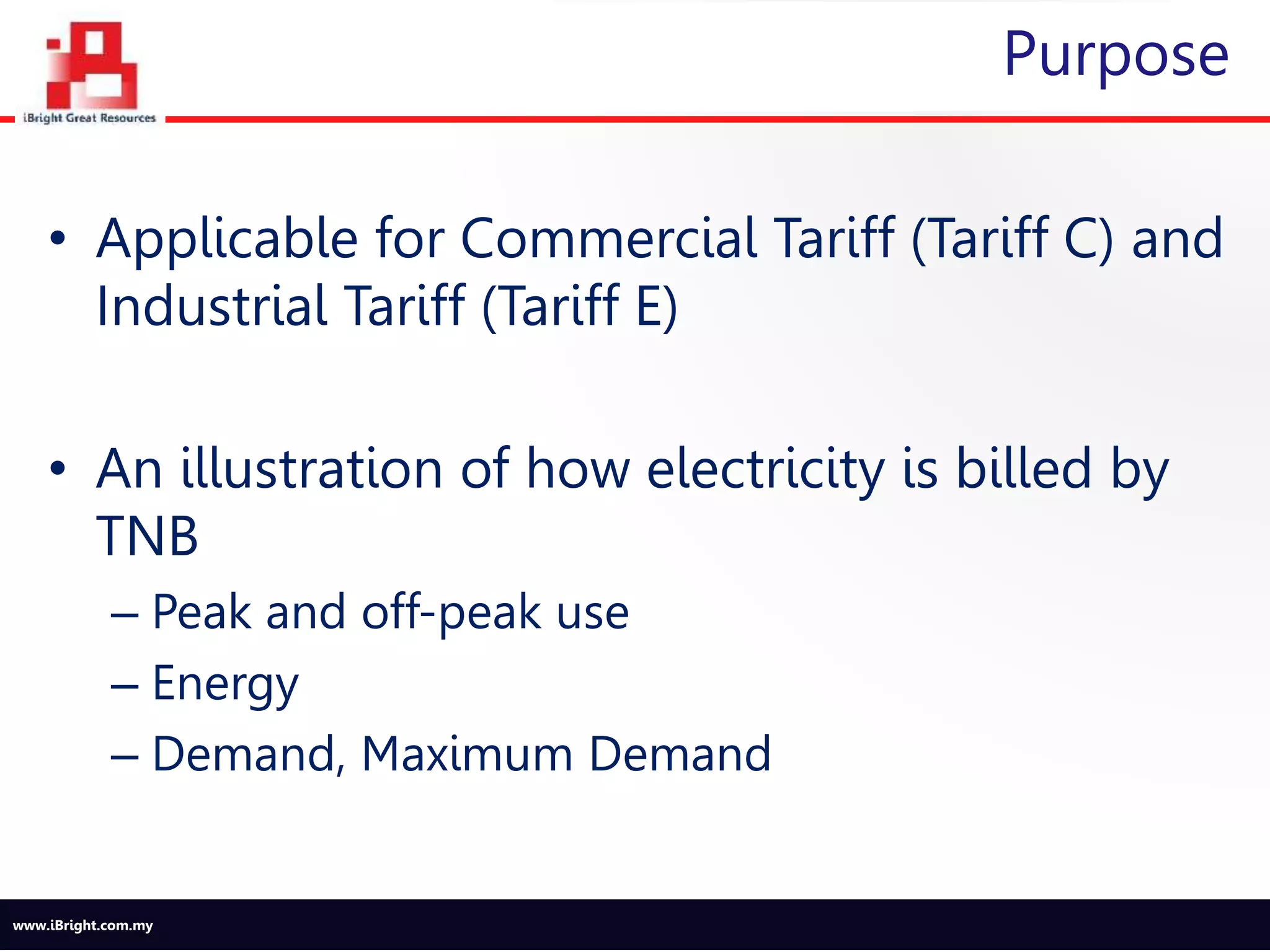 iBright Great Resources

Purpose

• Applicable for Commercial Tariff (Tariff C) and Industrial Tariff (Tariff E)

• An illustration of how electricity is billed by TNB
– Peak and off-peak use
– Energy
– Demand, Maximum Demand

www.iBright.com.my